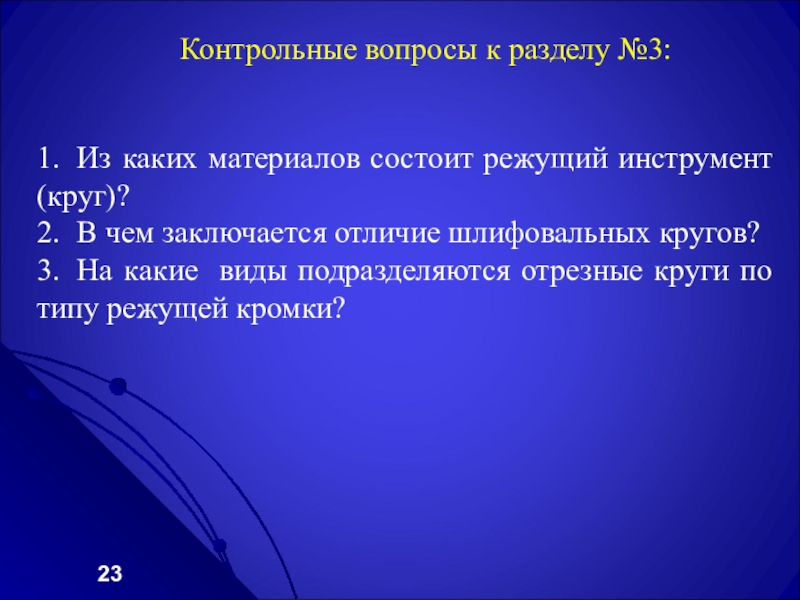 Контрольные вопросы к разделу №3:

1. Из каких материалов состоит режущий инструмент (круг)?
2. В чем заключается отличие шлифовальных кругов?
3. На какие виды подразделяются отрезные круги по типу режущей кромки?

23